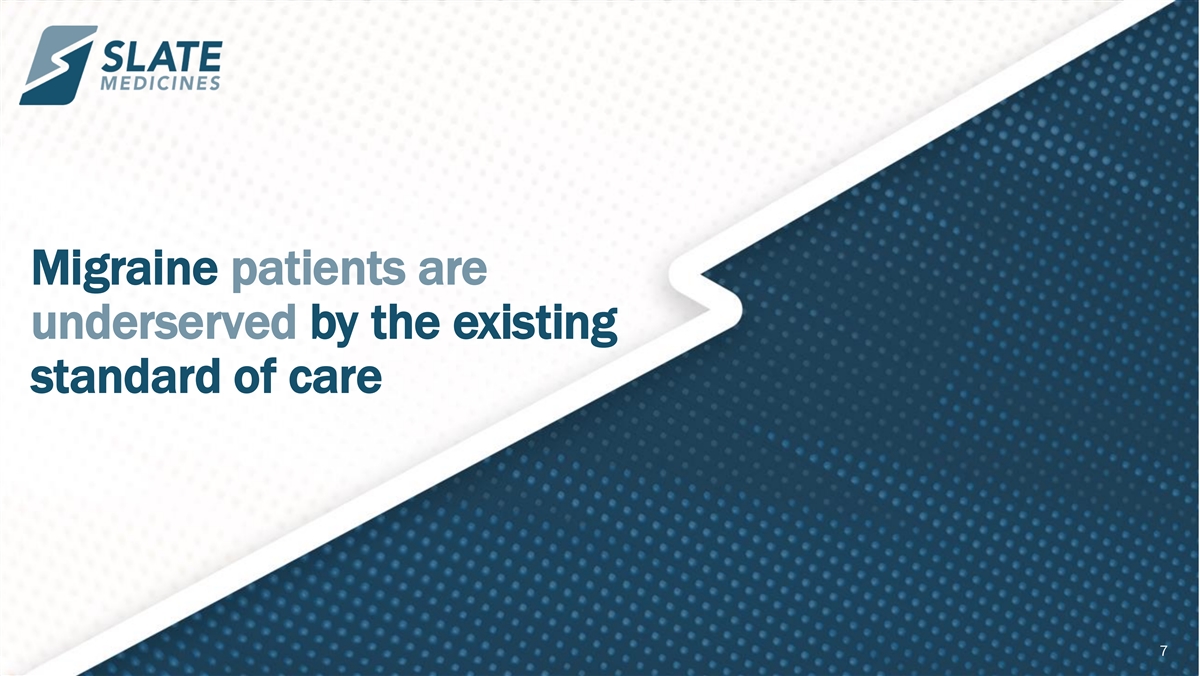 SLATE
MEDICINES

Migraine patients are underserved by the existing standard of care

7